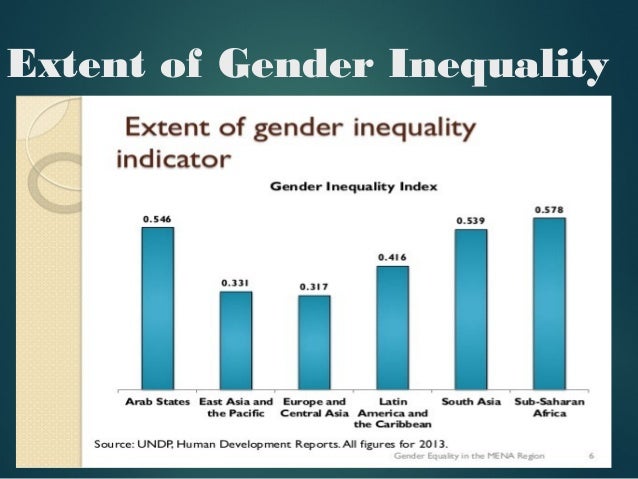 Extent of Gender Inequality

Extent of gender inequality indicator

Gender Inequality Index

0.546
0.331
0.317
0.416
0.539
0.578

Arab States
East Asia and the Pacific
Europe and Central Asia
Latin America and the Caribbean
South Asia
Sub-Saharan Africa

Source: UNDP, Human Development Reports. All figures for 2013.

Gender Equality in the MENA Region 6